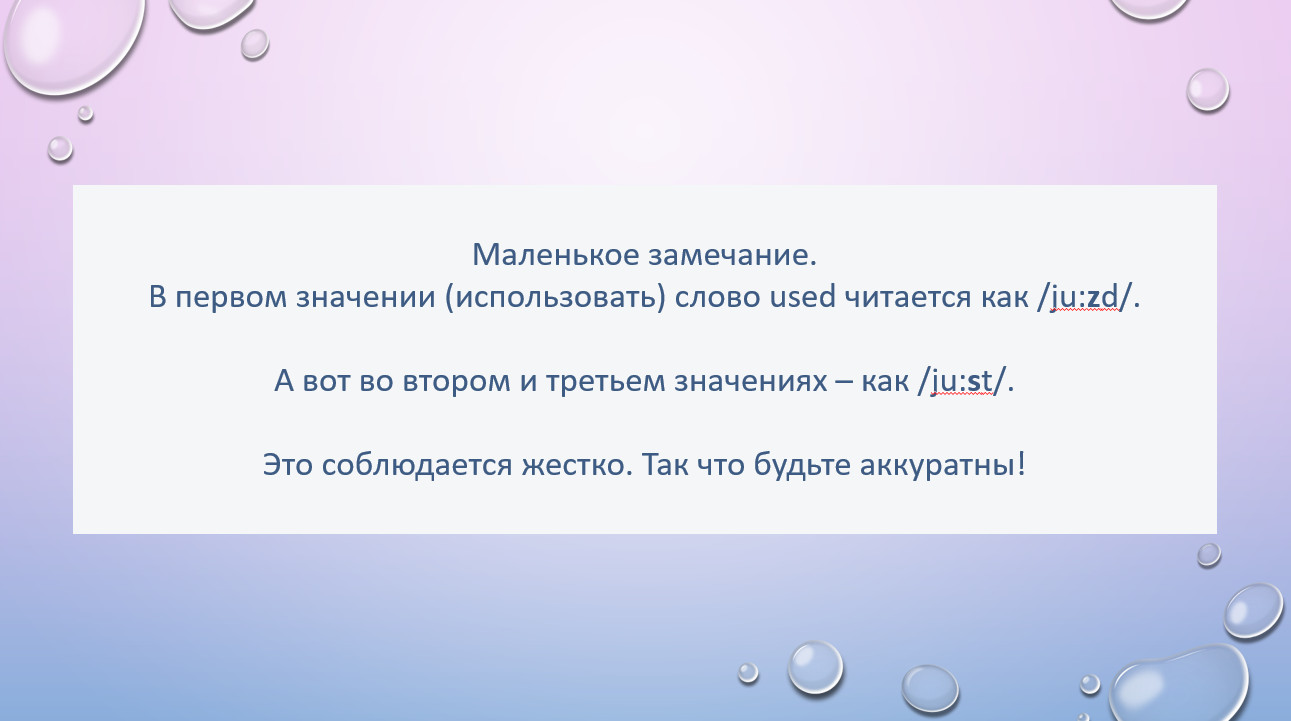 Маленькое замечание.
В первом значении (использовать) слово used читается как /ju:zd/.

А вот во втором и третьем значениях – как /ju:st/.

Это соблюдается жестко. Так что будьте аккуратны!